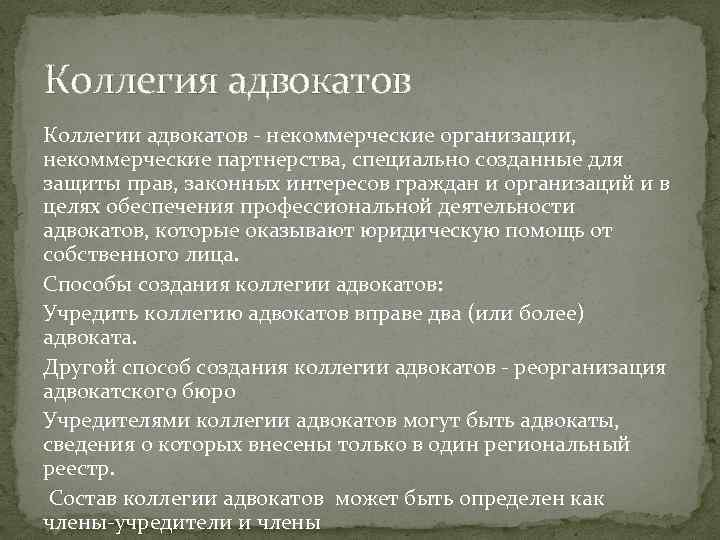 Коллегия адвокатов

Коллегии адвокатов - некоммерческие организации, некоммерческие партнерства, специально созданные для защиты прав, законных интересов граждан и организаций и в целях обеспечения профессиональной деятельности адвокатов, которые оказывают юридическую помощь от собственного лица.

Способы создания коллегии адвокатов:

Учредить коллегию адвокатов вправе два (или более) адвоката.

Другой способ создания коллегии адвокатов - реорганизация адвокатского бюро

Учредителями коллегии адвокатов могут быть адвокаты, сведения о которых внесены только в один региональный реестр.

Состав коллегии адвокатов может быть определен как члены-учредители и члены